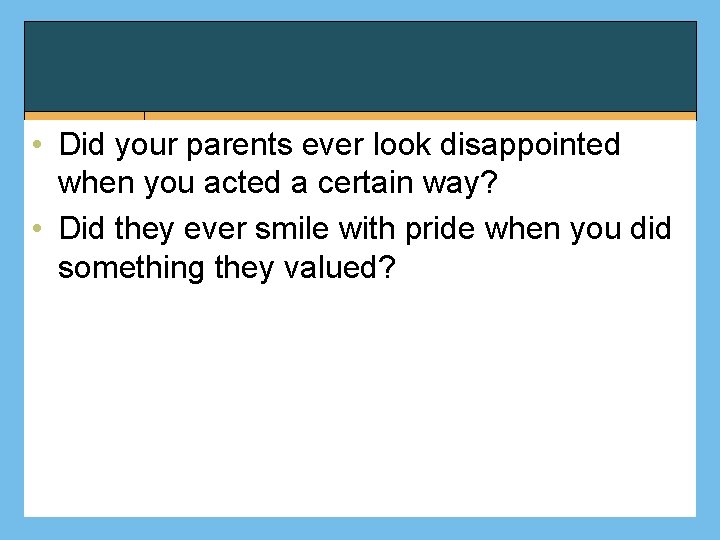 • Did your parents ever look disappointed when you acted a certain way?
• Did they ever smile with pride when you did something they valued?